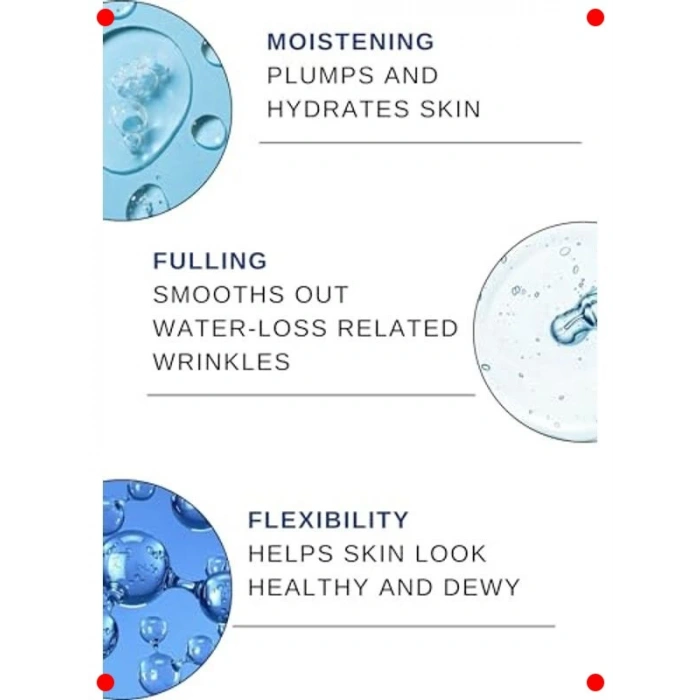 MOISTENING
PLUMPS AND HYDRATES SKIN

FULLING
SMOOTHS OUT WATER-LOSS RELATED WRINKLES

FLEXIBILITY
HELPS SKIN LOOK HEALTHY AND DEWY